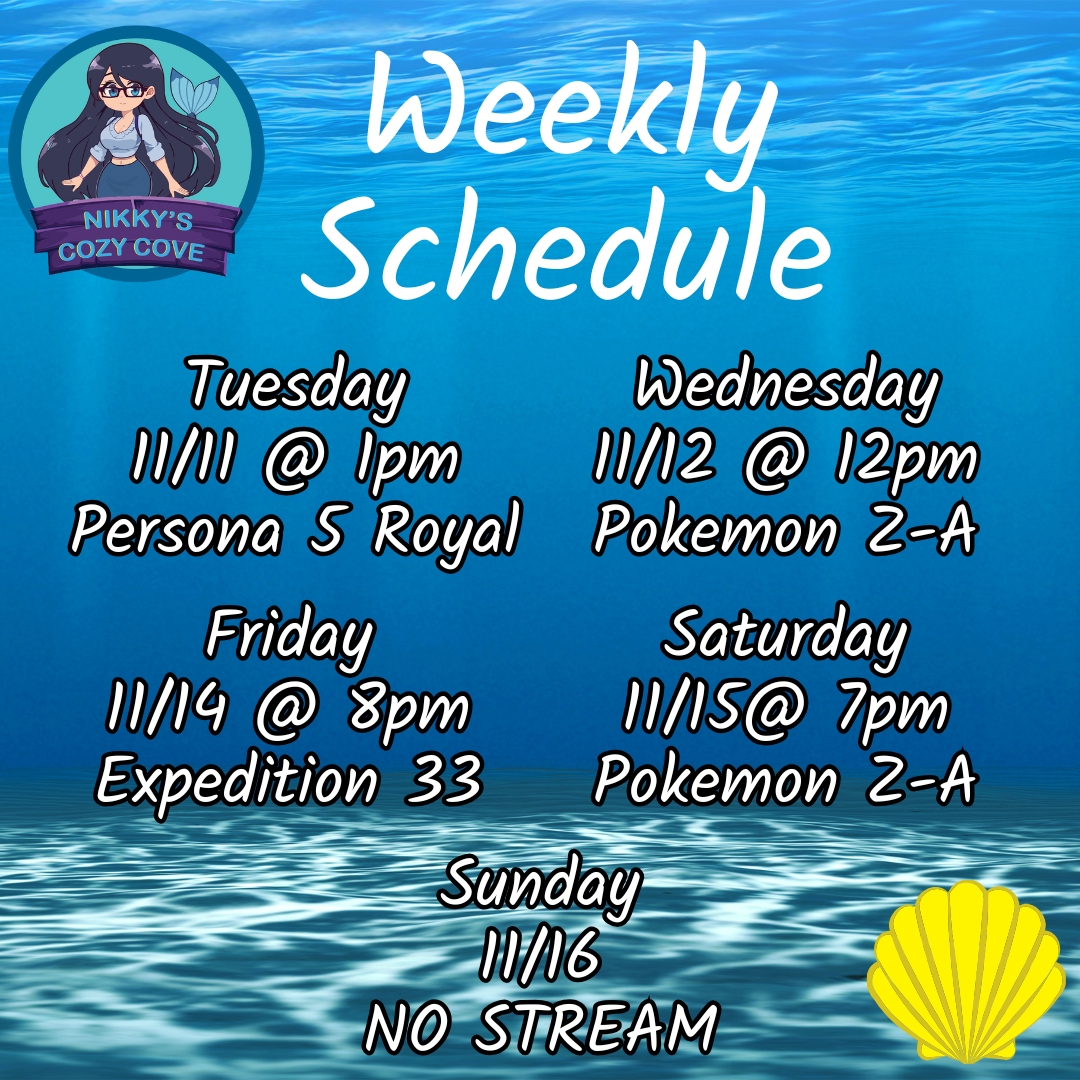 NIKKY'S COZY COVE

Weekly Schedule

Tuesday
11/11 @ 1pm
Persona 5 Royal

Wednesday
11/12 @ 12pm
Pokemon Z-A

Friday
11/14 @ 8pm
Expedition 33

Saturday
11/15@ 7pm
Pokemon Z-A

Sunday
11/16
NO STREAM